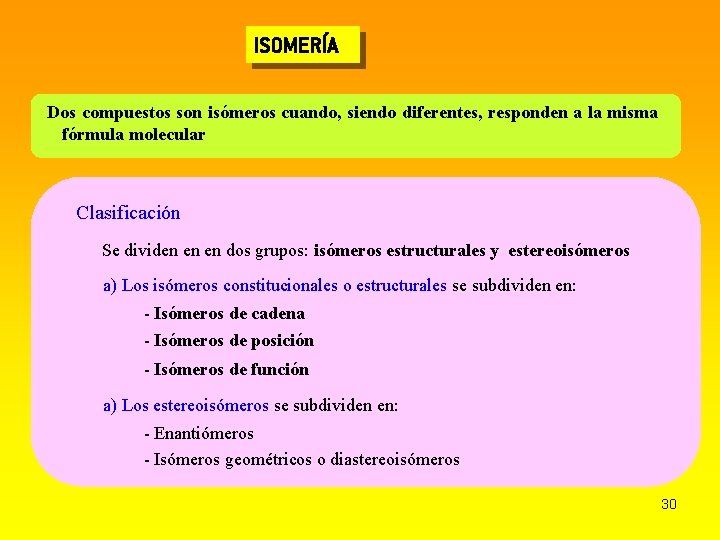 ISOMERÍA

Dos compuestos son isómeros cuando, siendo diferentes, responden a la misma fórmula molecular

Clasificación

Se dividen en en dos grupos: isómeros estructurales y estereoisómeros

a) Los isómeros constitucionales o estructurales se subdividen en:

- Isómeros de cadena

- Isómeros de posición

- Isómeros de función

a) Los estereoisómeros se subdividen en:

- Enantiómeros

- Isómeros geométricos o diastereoisómeros

30